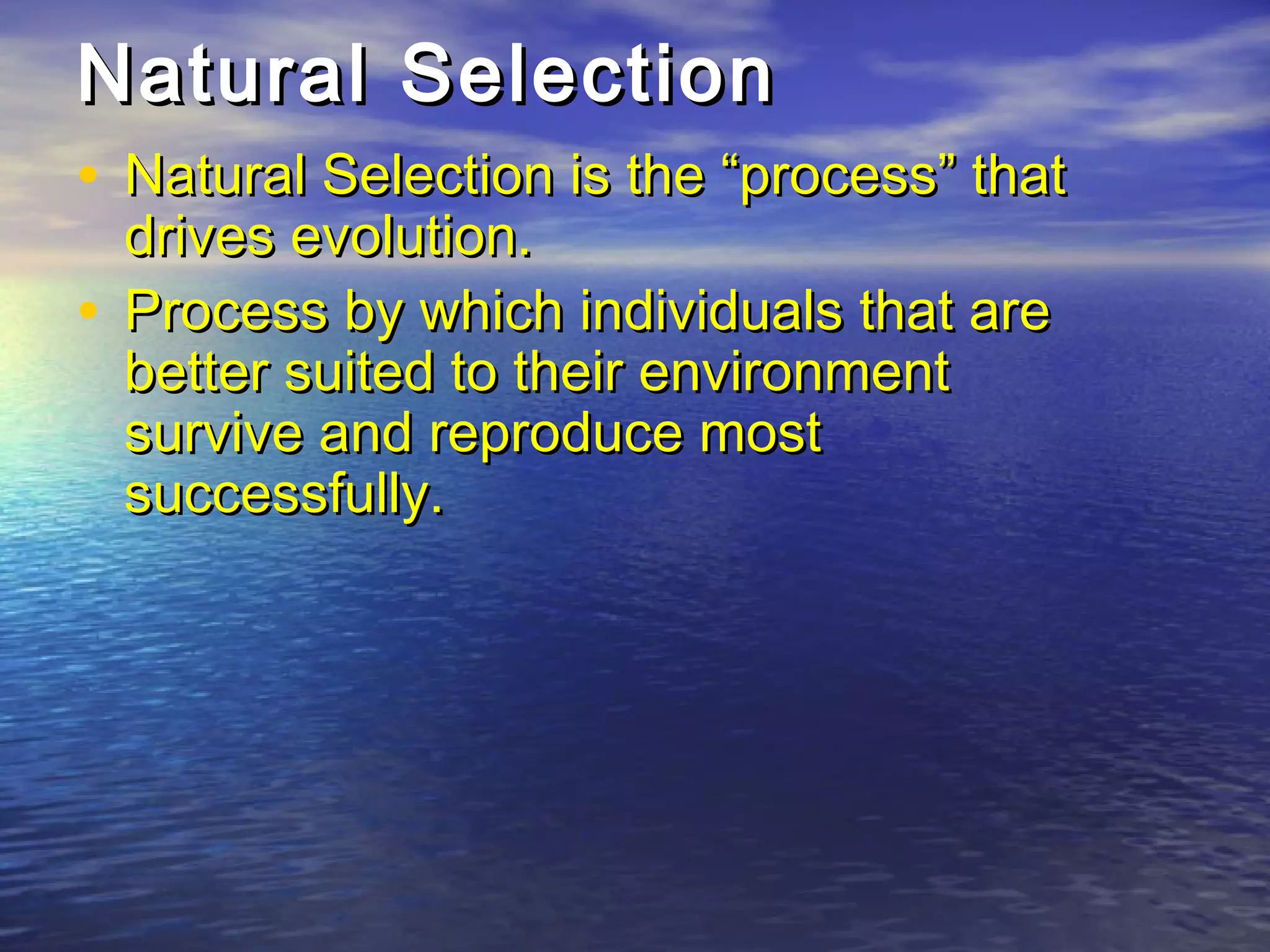 Natural Selection

• Natural Selection is the “process” that drives evolution.
• Process by which individuals that are better suited to their environment survive and reproduce most successfully.